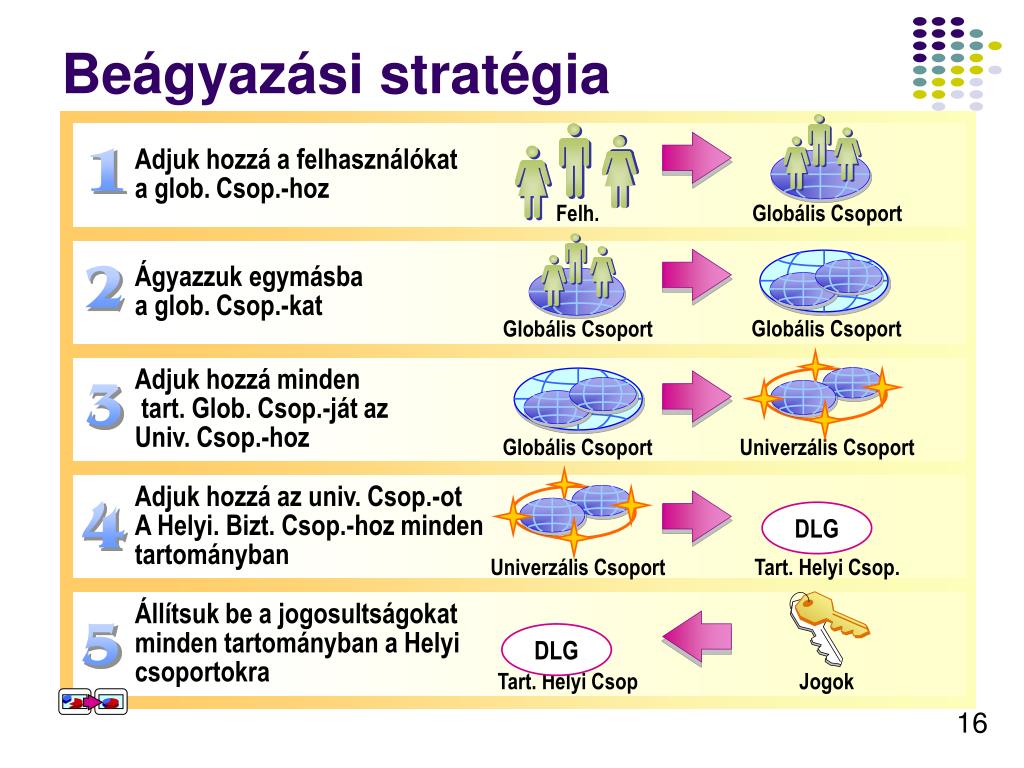 Beágyazási stratégia

1 Adjuk hozzá a felhasználókat a glob. Csop.-hoz

Felh.

Globális Csoport

2 Ágyazzuk egymásba a glob. Csop.-kat

Globális Csoport

Globális Csoport

3 Adjuk hozzá minden tart. Glob. Csop.-ját az Univ. Csop.-hoz

Globális Csoport

Univerzális Csoport

4 Adjuk hozzá az univ. Csop.-ot A Helyi. Bizt. Csop.-hoz minden tartományban

Univerzális Csoport

DLG

Tart. Helyi Csop.

5 Állítsuk be a jogosultságokat minden tartományban a Helyi csoportokra

DLG

Tart. Helyi Csop

Jogok

16